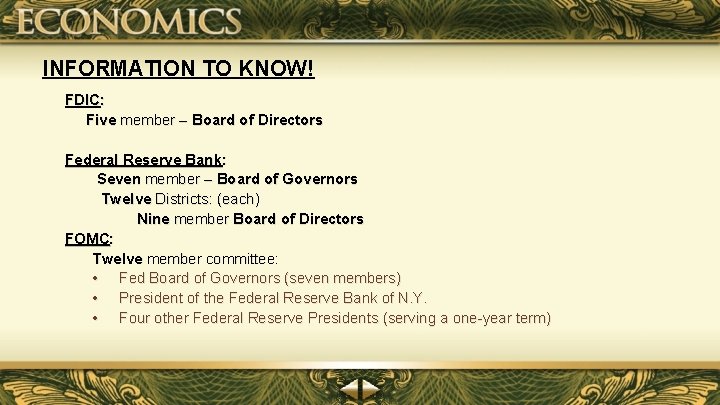 ECONOMICS

INFORMATION TO KNOW!

FDIC:
Five member – Board of Directors

Federal Reserve Bank:
Seven member – Board of Governors
Twelve Districts: (each)
Nine member Board of Directors

FOMC:
Twelve member committee:
• Fed Board of Governors (seven members)
• President of the Federal Reserve Bank of N.Y.
• Four other Federal Reserve Presidents (serving a one-year term)